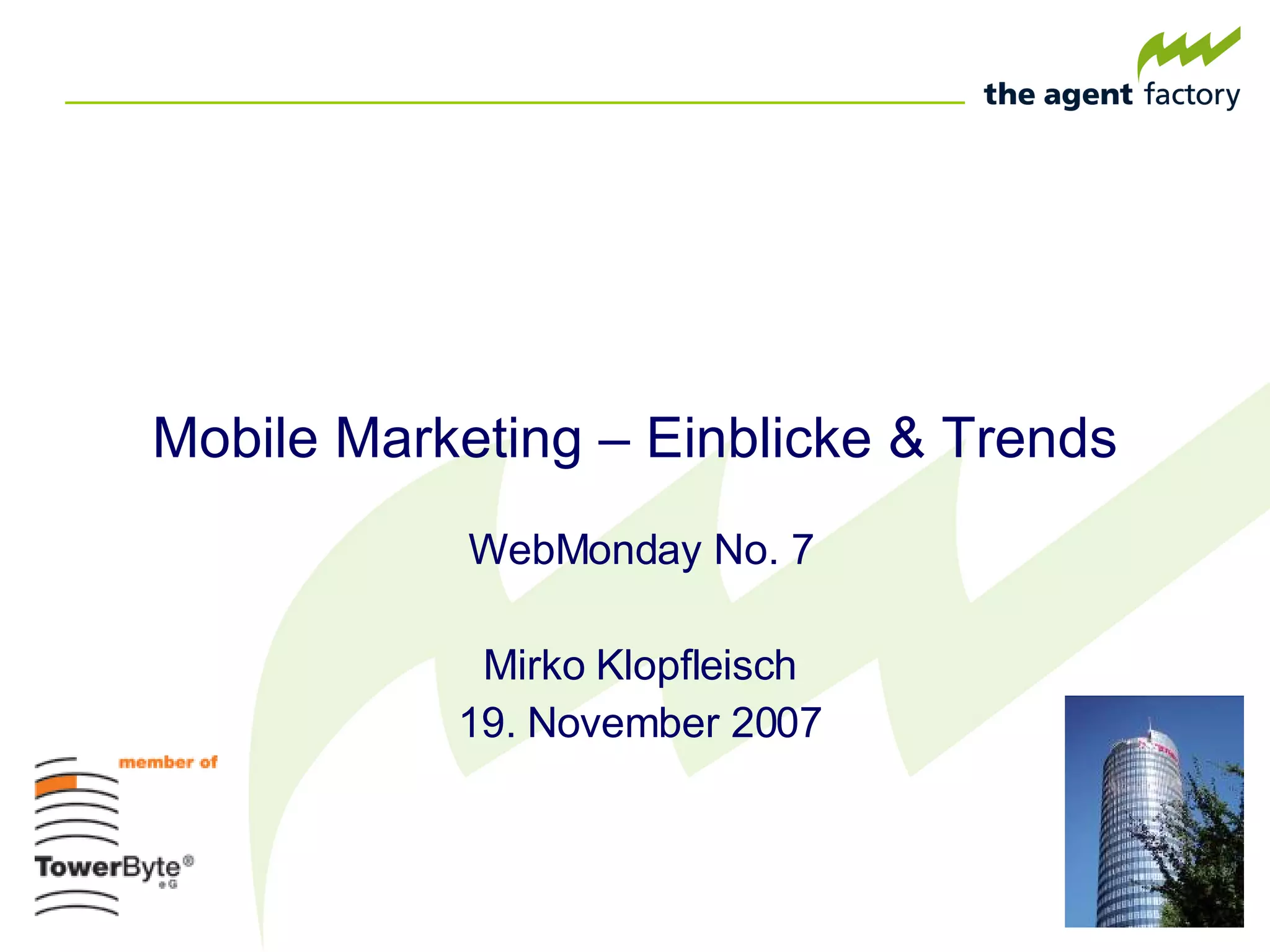 the agent factory

Mobile Marketing – Einblicke & Trends

WebMonday No. 7

Mirko Klopfleisch
19. November 2007

member of

TowerByte®
eG